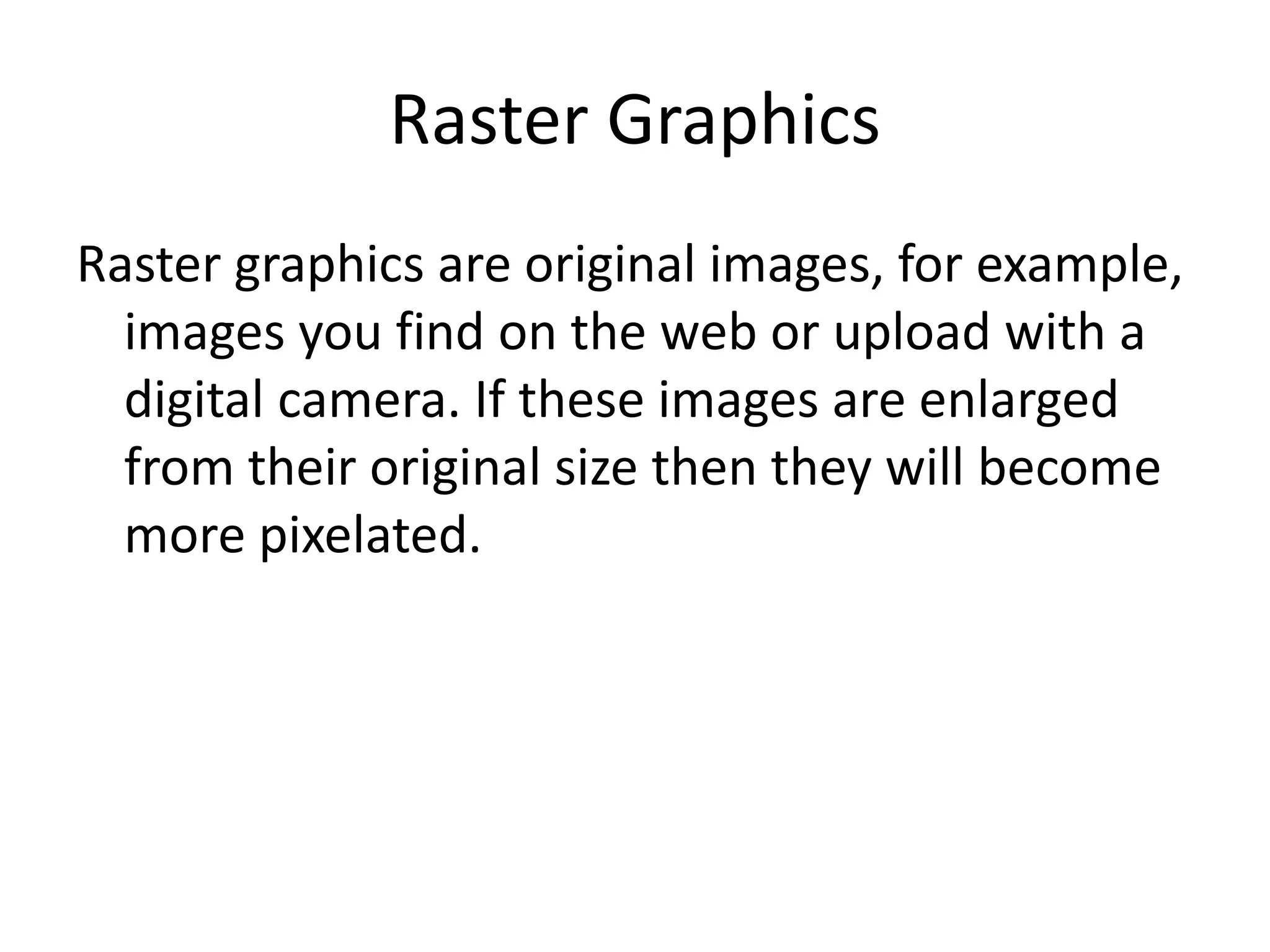 Raster Graphics

Raster graphics are original images, for example, images you find on the web or upload with a digital camera. If these images are enlarged from their original size then they will become more pixelated.